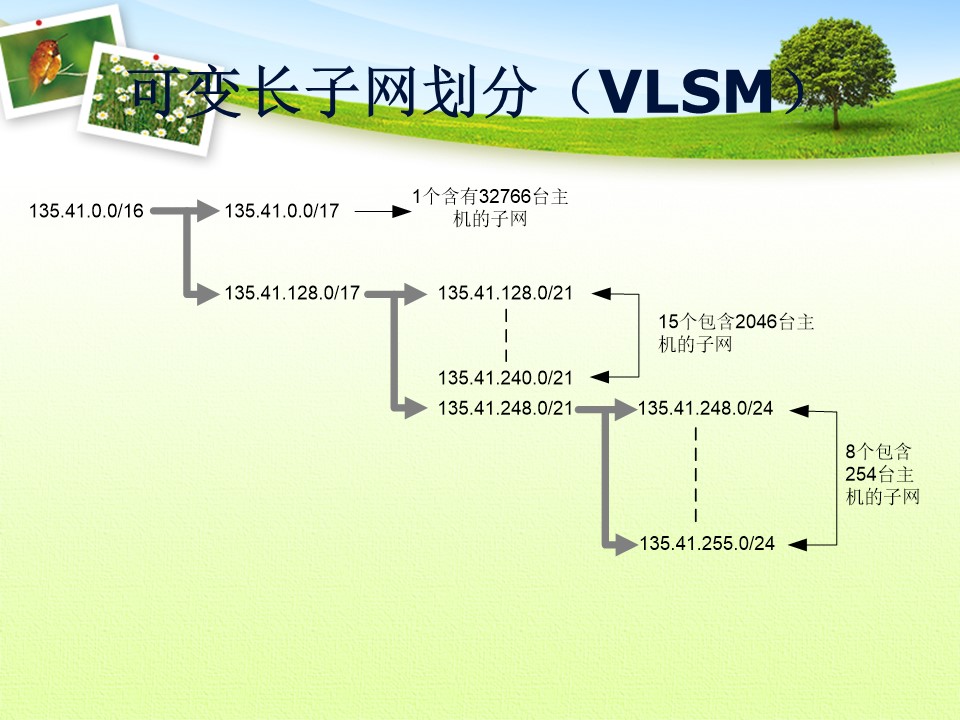 可变长子网划分（VLSM）

135.41.0.0/16

135.41.0.0/17

1个含有32766台主机的子网

135.41.128.0/17

135.41.128.0/21

135.41.240.0/21

15个包含2046台主机的子网

135.41.248.0/21

135.41.248.0/24

135.41.255.0/24

8个包含254台主机的子网